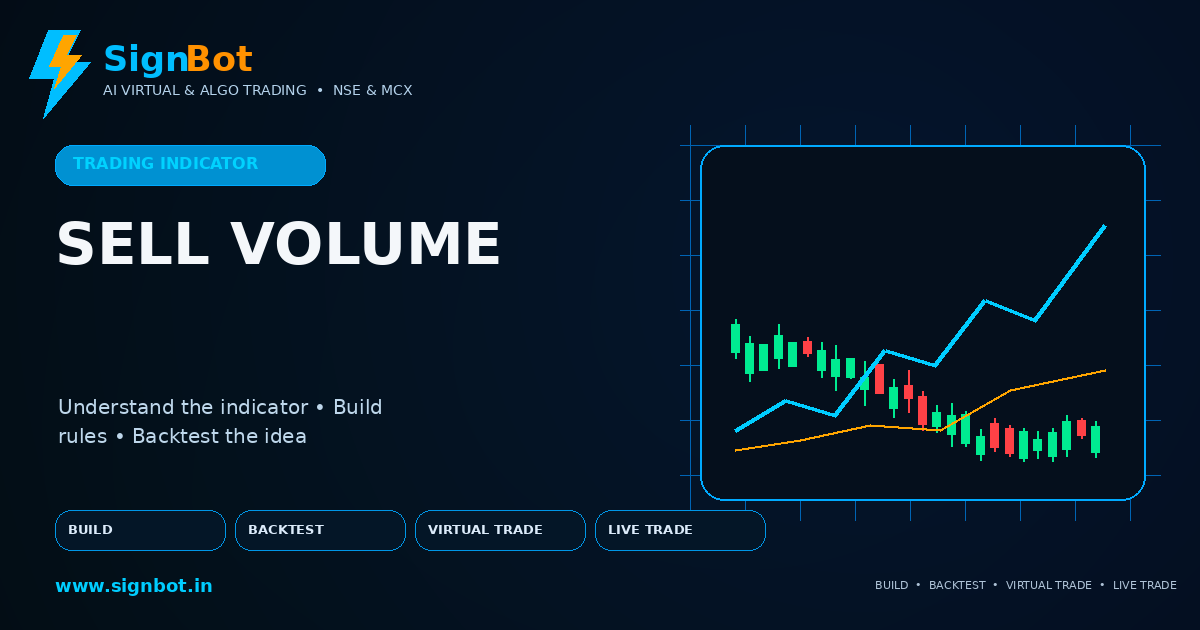 SignBot
AI VIRTUAL & ALGO TRADING • NSE & MCX

TRADING INDICATOR

SELL VOLUME

Understand the indicator • Build rules • Backtest the idea

BUILD
BACKTEST
VIRTUAL TRADE
LIVE TRADE

www.signbot.in

BUILD • BACKTEST • VIRTUAL TRADE • LIVE TRADE